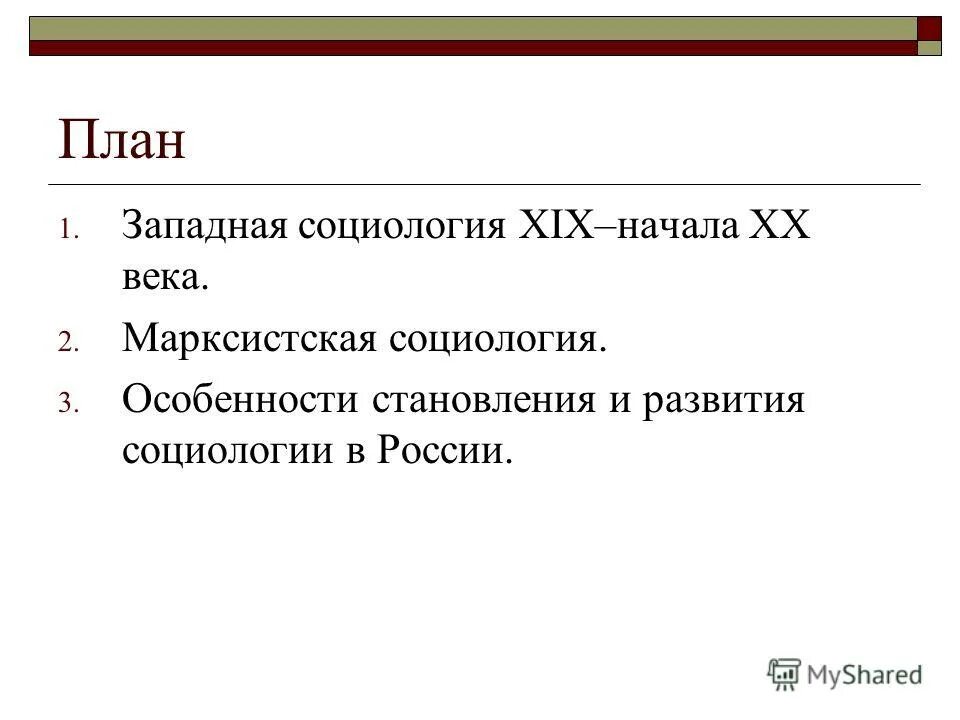 План

1. Западная социология XIX–начала XX века.
2. Марксистская социология.
3. Особенности становления и развития социологии в России.

MyShared